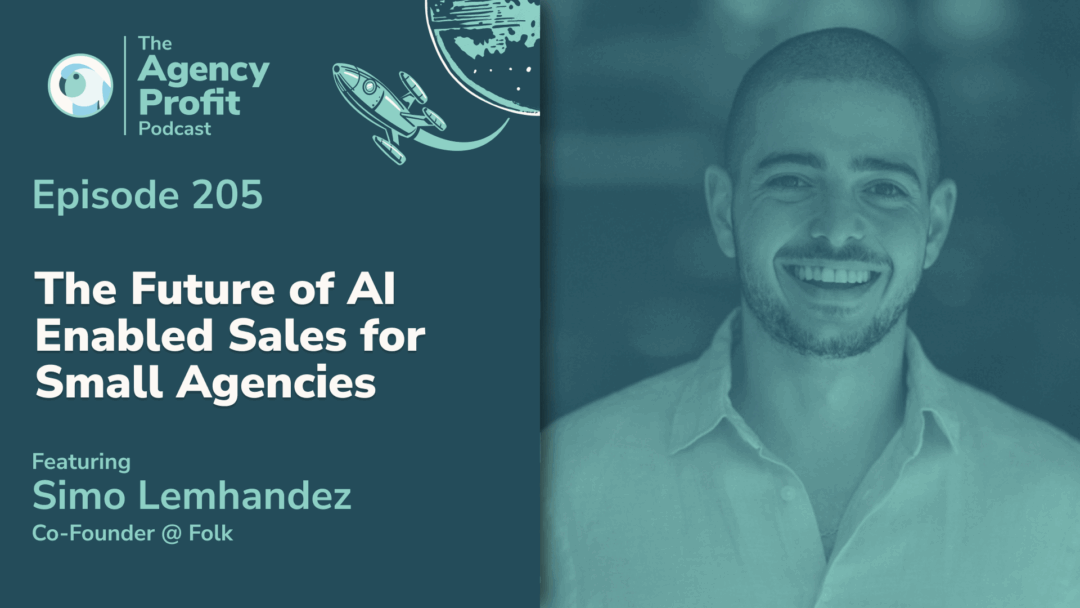 The Agency Profit Podcast

Episode 205

The Future of AI Enabled Sales for Small Agencies

Featuring
Simo Lemhandez
Co-Founder @ Folk